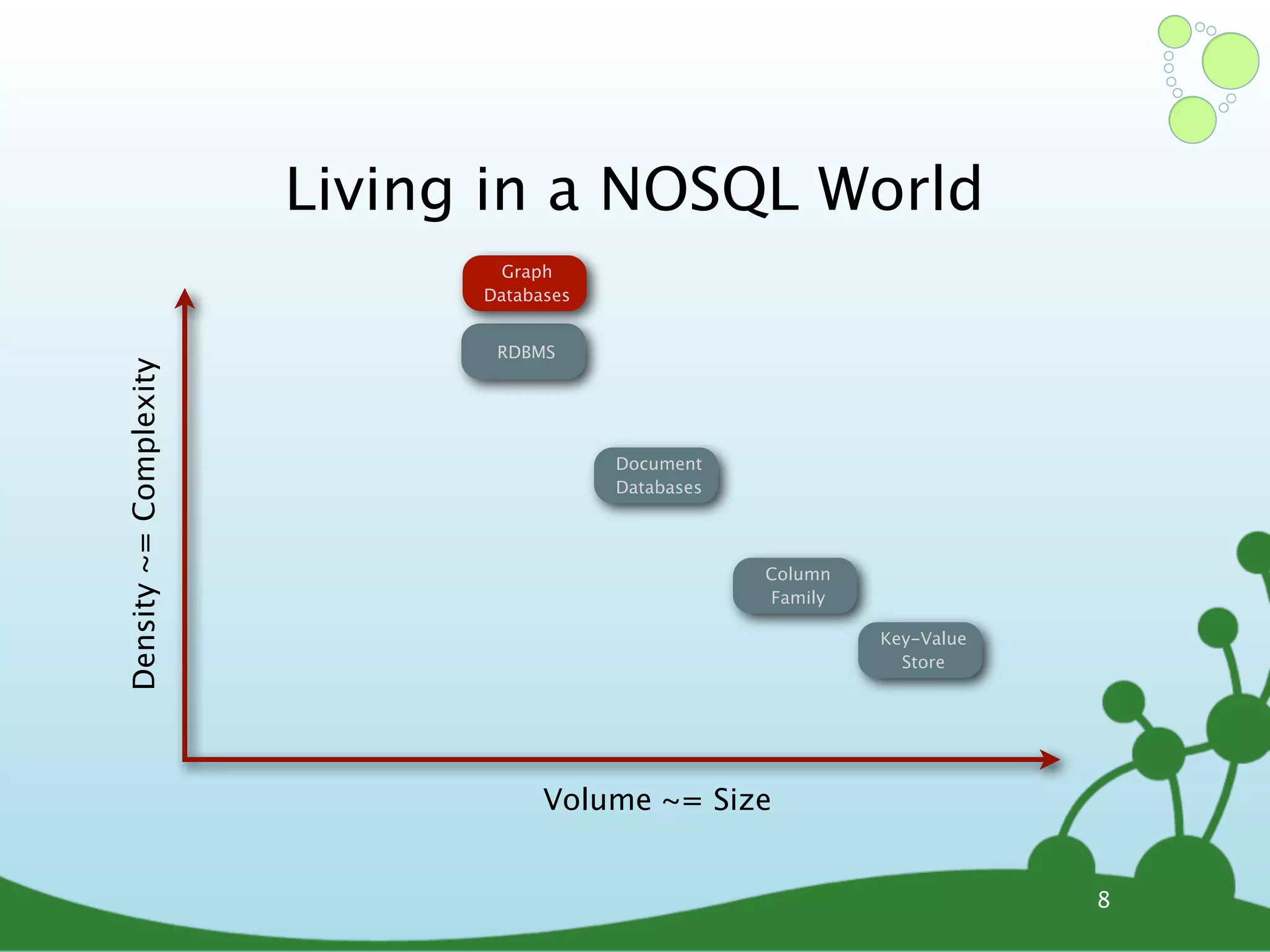 Living in a NOSQL World

Graph Databases

RDBMS

Document Databases

Column Family

Key-Value Store

Density ~= Complexity

Volume ~= Size

8